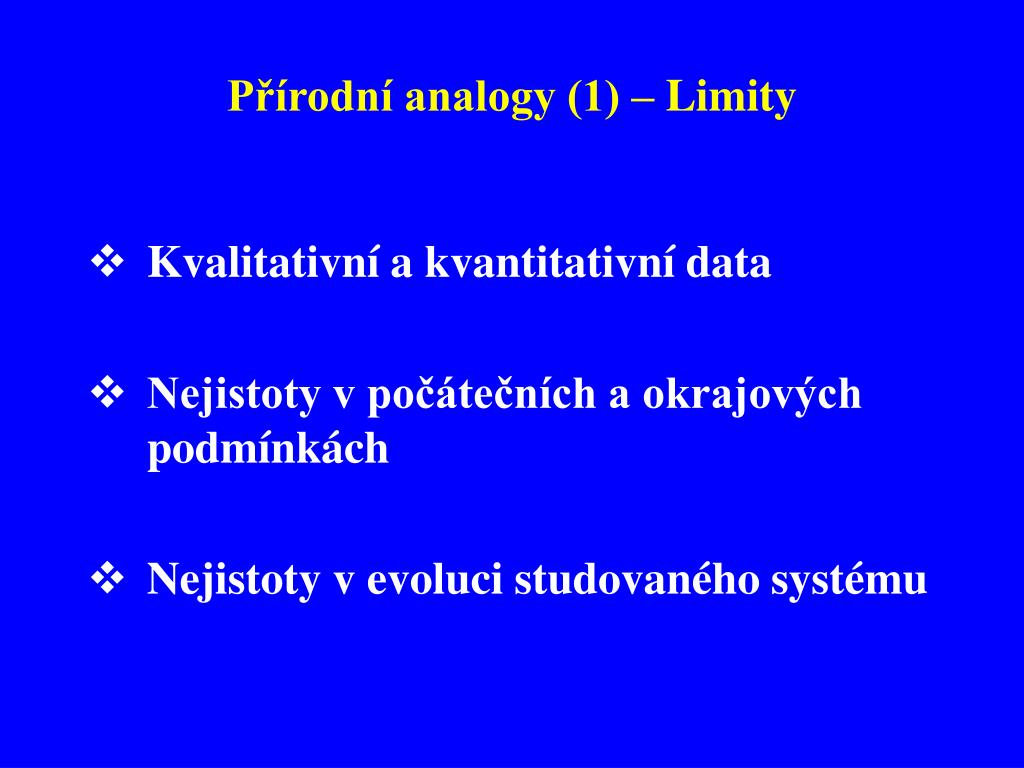 Přírodní analogy (1) – Limity

❖ Kvalitativní a kvantitativní data

❖ Nejistoty v počátečních a okrajových podmínkách

❖ Nejistoty v evoluci studovaného systému